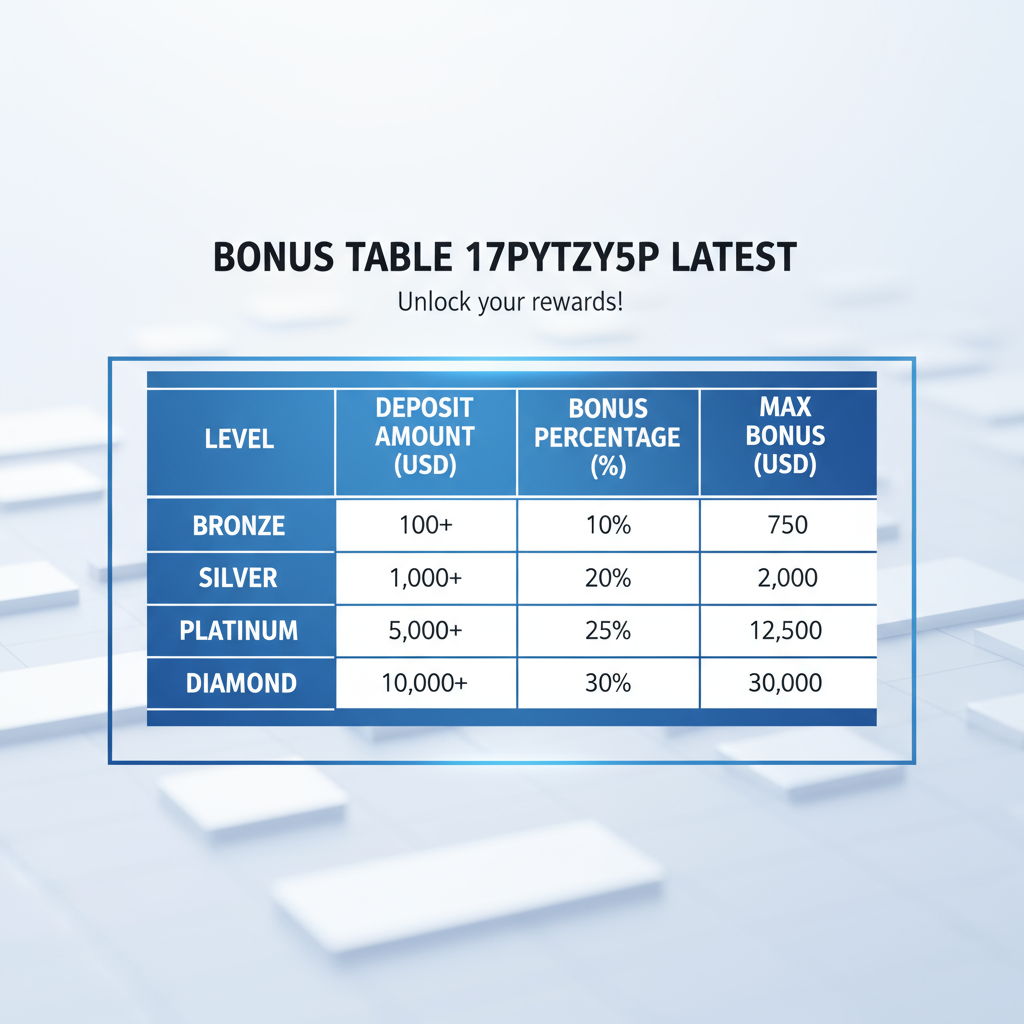 BONUS TABLE 17PYTZY5P LATEST

Unlock your rewards!

| LEVEL | DEPOSIT AMOUNT (USD) | BONUS PERCENTAGE (%) | MAX BONUS (USD) |
|---|---|---|---|
| BRONZE | 100+ | 10% | 750 |
| SILVER | 1,000+ | 20% | 2,000 |
| PLATINUM | 5,000+ | 25% | 12,500 |
| DIAMOND | 10,000+ | 30% | 30,000 |